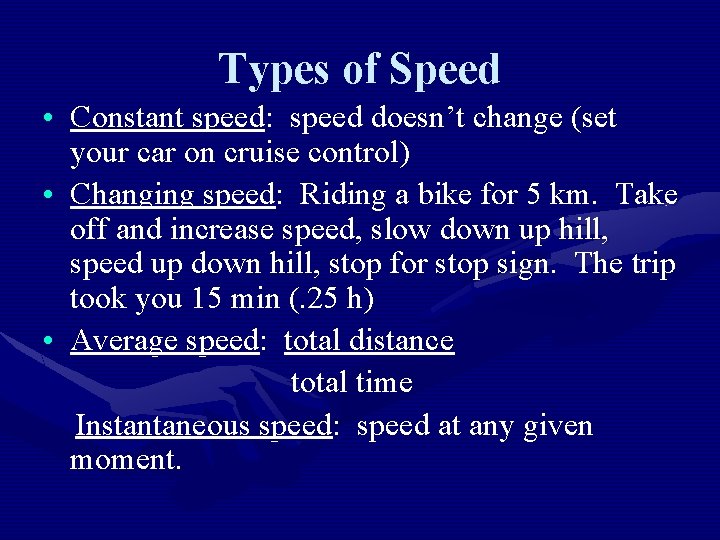 Types of Speed

• Constant speed: speed doesn't change (set your car on cruise control)

• Changing speed: Riding a bike for 5 km. Take off and increase speed, slow down up hill, speed up down hill, stop for stop sign. The trip took you 15 min (.25 h)

• Average speed: total distance
total time

Instantaneous speed: speed at any given moment.